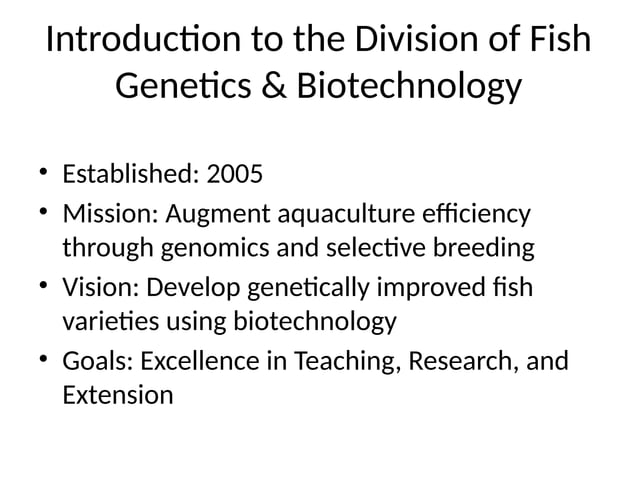 Introduction to the Division of Fish Genetics & Biotechnology

• Established: 2005
• Mission: Augment aquaculture efficiency through genomics and selective breeding
• Vision: Develop genetically improved fish varieties using biotechnology
• Goals: Excellence in Teaching, Research, and Extension